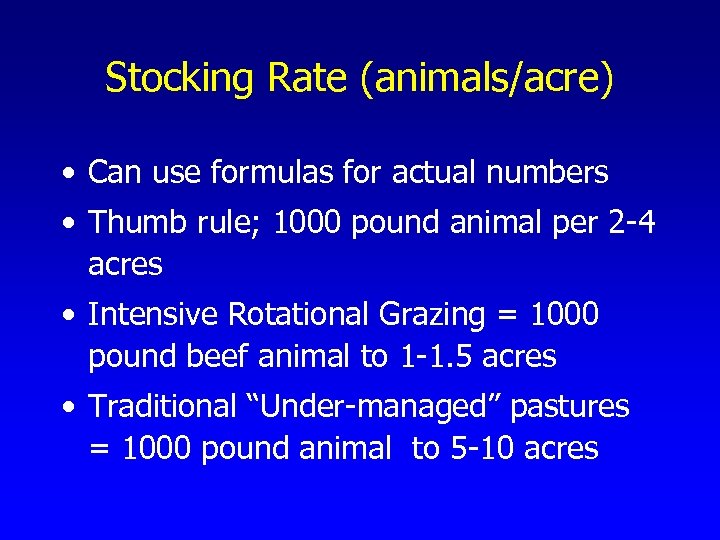 Stocking Rate (animals/acre)

• Can use formulas for actual numbers
• Thumb rule; 1000 pound animal per 2-4 acres
• Intensive Rotational Grazing = 1000 pound beef animal to 1-1.5 acres
• Traditional “Under-managed” pastures = 1000 pound animal to 5-10 acres